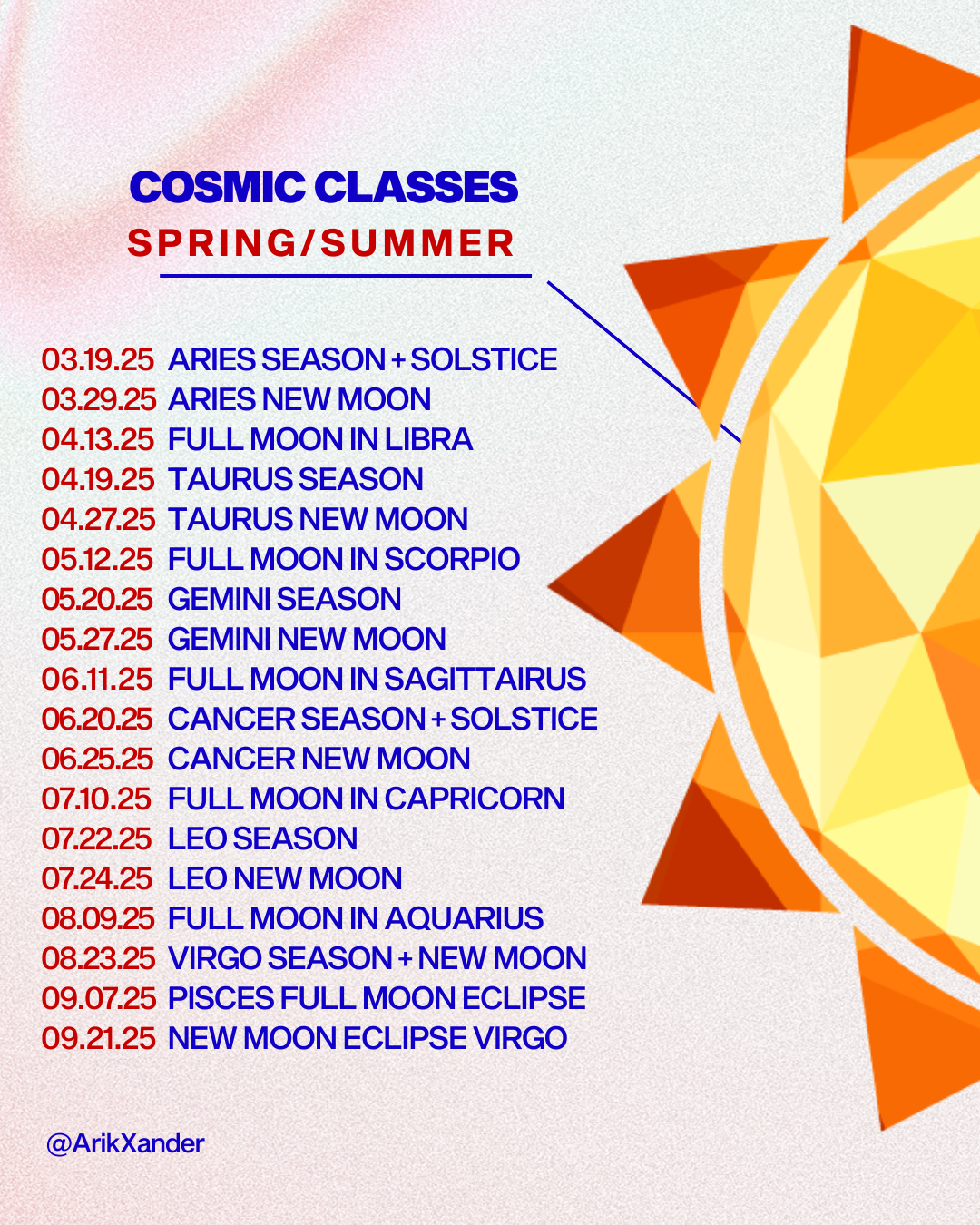 COSMIC CLASSES
SPRING/SUMMER

03.19.25 ARIES SEASON + SOLSTICE
03.29.25 ARIES NEW MOON
04.13.25 FULL MOON IN LIBRA
04.19.25 TAURUS SEASON
04.27.25 TAURUS NEW MOON
05.12.25 FULL MOON IN SCORPIO
05.20.25 GEMINI SEASON
05.27.25 GEMINI NEW MOON
06.11.25 FULL MOON IN SAGITTAIRUS
06.20.25 CANCER SEASON + SOLSTICE
06.25.25 CANCER NEW MOON
07.10.25 FULL MOON IN CAPRICORN
07.22.25 LEO SEASON
07.24.25 LEO NEW MOON
08.09.25 FULL MOON IN AQUARIUS
08.23.25 VIRGO SEASON + NEW MOON
09.07.25 PISCES FULL MOON ECLIPSE
09.21.25 NEW MOON ECLIPSE VIRGO

@ArikXander